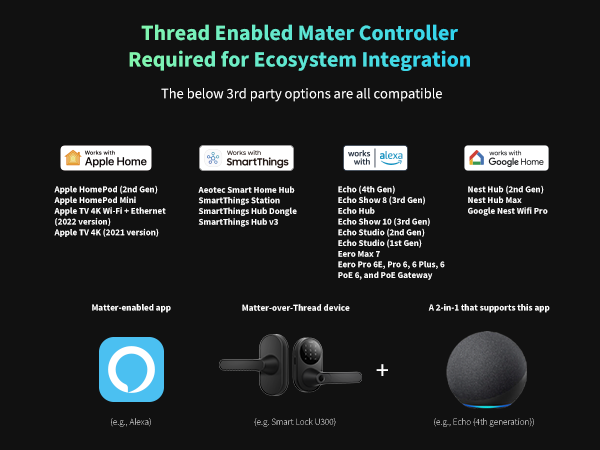 Thread Enabled Mater Controller
Required for Ecosystem Integration

The below 3rd party options are all compatible

Works with Apple Home

Apple HomePod (2nd Gen)
Apple HomePod Mini
Apple TV 4K Wi-Fi + Ethernet (2022 version)
Apple TV 4K (2021 version)

Works with SmartThings

Aeotec Smart Home Hub
SmartThings Station
SmartThings Hub Dongle
SmartThings Hub v3

works with alexa

Echo (4th Gen)
Echo Show 8 (3rd Gen)
Echo Hub
Echo Show 10 (3rd Gen)
Echo Studio (2nd Gen)
Echo Studio (1st Gen)
Eero Max 7
Eero Pro 6E, Pro 6, 6 Plus, 6 PoE 6, and PoE Gateway

works with Google Home

Nest Hub (2nd Gen)
Nest Hub Max
Google Nest Wifi Pro

Matter-enabled app

(e.g., Alexa)

Matter-over-Thread device

(e.g. Smart Lock U300)

+

A 2-in-1 that supports this app

(e.g., Echo (4th generation))